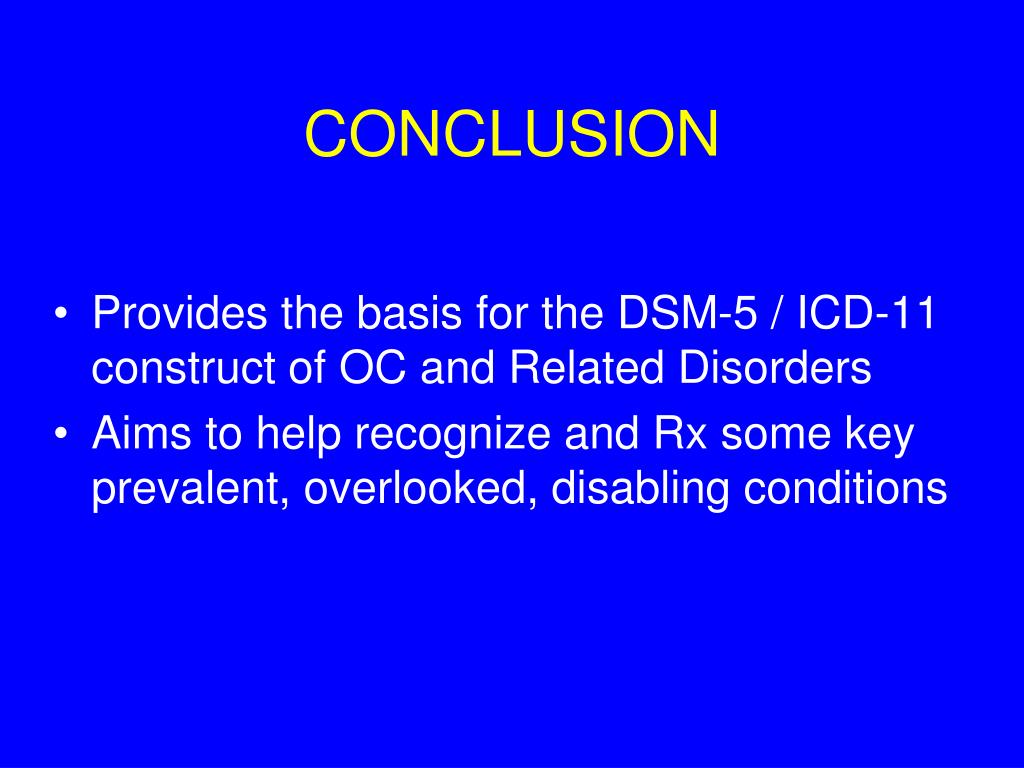 CONCLUSION

• Provides the basis for the DSM-5 / ICD-11 construct of OC and Related Disorders
• Aims to help recognize and Rx some key prevalent, overlooked, disabling conditions